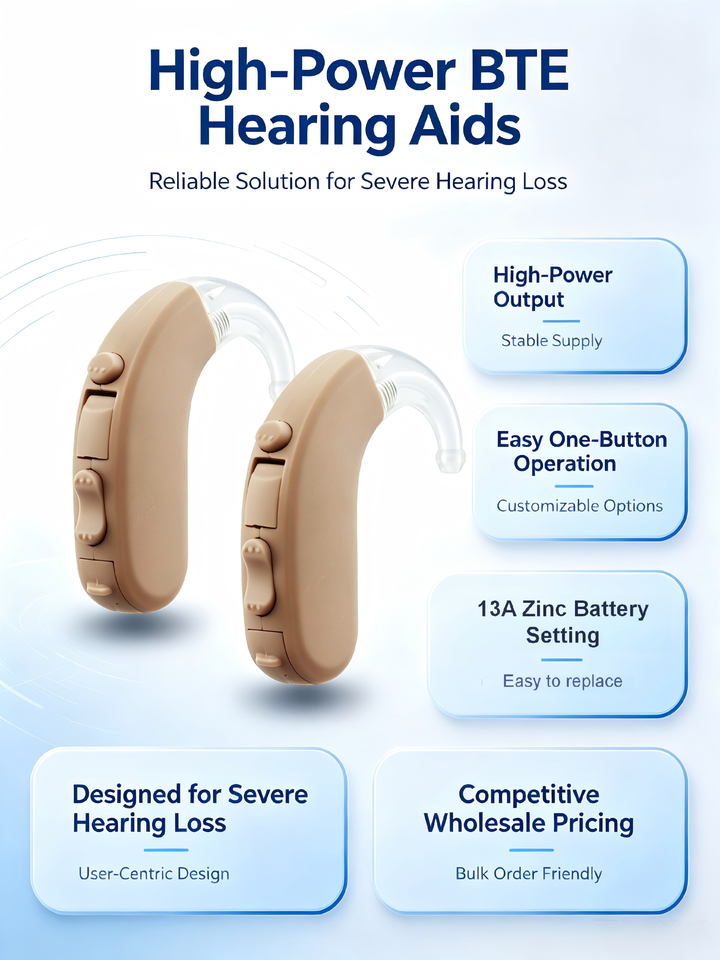 High-Power BTE Hearing Aids

Reliable Solution for Severe Hearing Loss

High-Power Output

Stable Supply

Easy One-Button Operation

Customizable Options

13A Zinc Battery Setting

Easy to replace

Designed for Severe Hearing Loss

User-Centric Design

Competitive Wholesale Pricing

Bulk Order Friendly